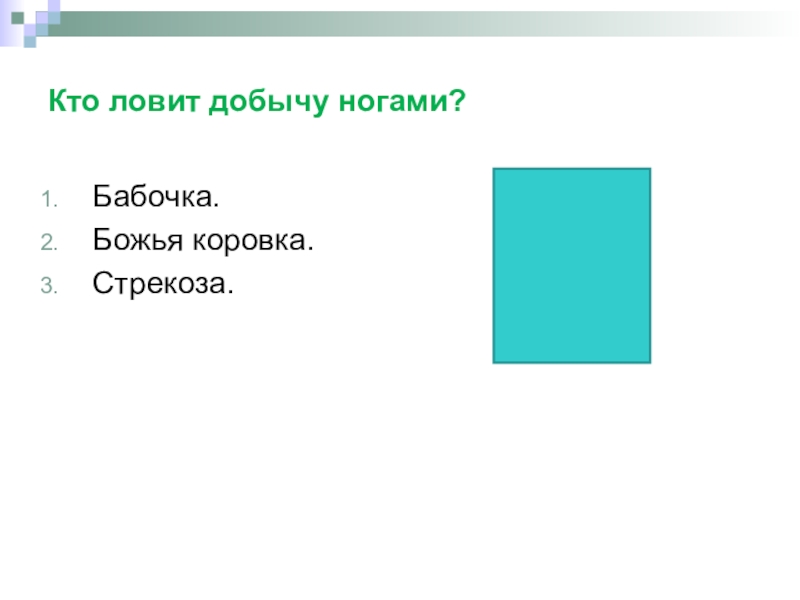 Кто ловит добычу ногами?

1. Бабочка.
2. Божья коровка.
3. Стрекоза.